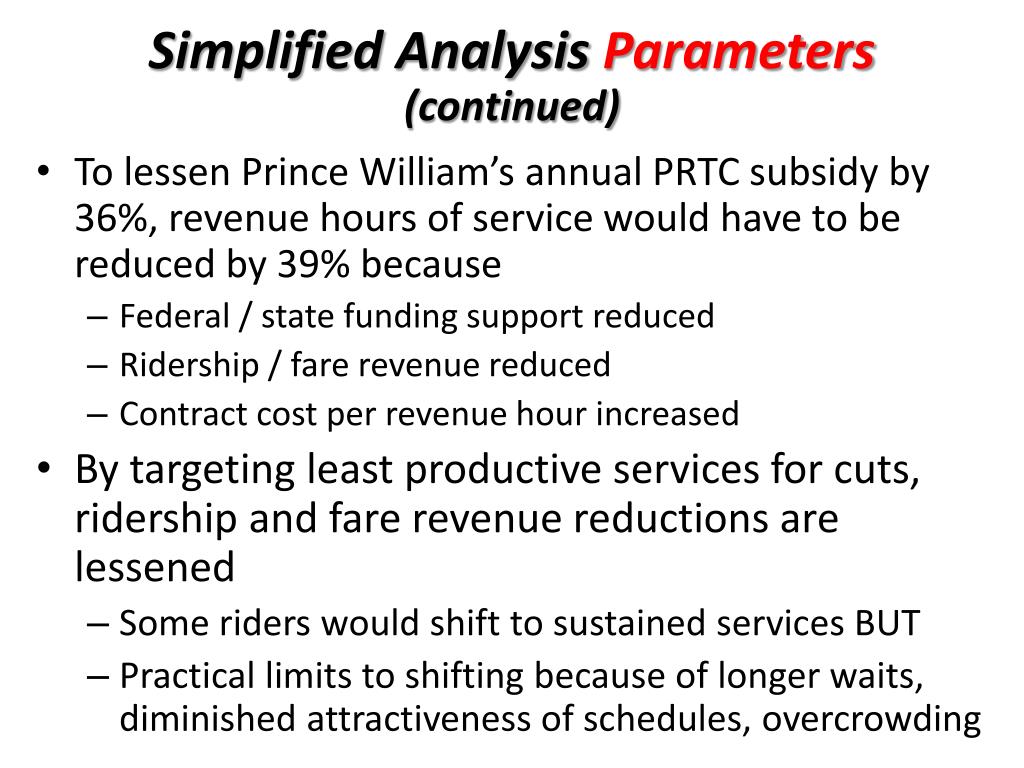 Simplified Analysis Parameters
(continued)

• To lessen Prince William's annual PRTC subsidy by 36%, revenue hours of service would have to be reduced by 39% because
– Federal / state funding support reduced
– Ridership / fare revenue reduced
– Contract cost per revenue hour increased

• By targeting least productive services for cuts, ridership and fare revenue reductions are lessened
– Some riders would shift to sustained services BUT
– Practical limits to shifting because of longer waits, diminished attractiveness of schedules, overcrowding